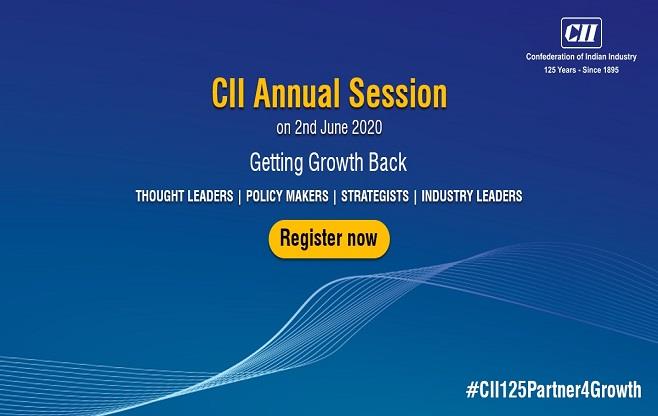 CII
Confederation of Indian Industry
125 Years - Since 1895

CII Annual Session
on 2nd June 2020

Getting Growth Back

THOUGHT LEADERS | POLICY MAKERS | STRATEGISTS | INDUSTRY LEADERS

Register now

#CII125Partner4Growth